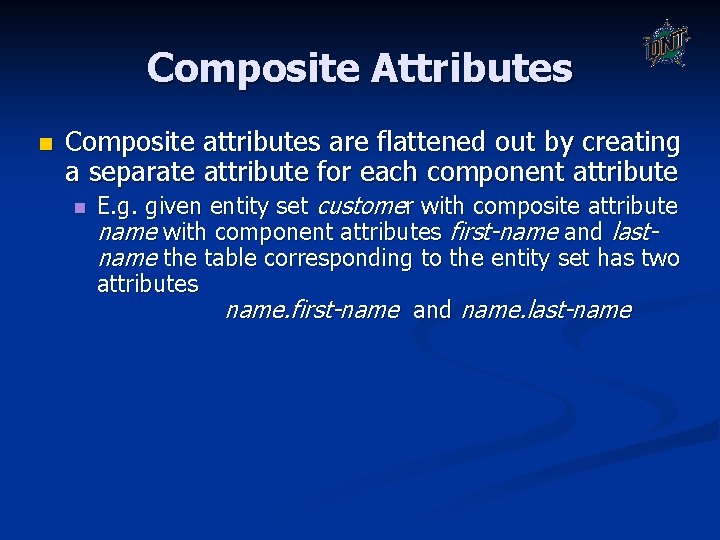 UNT

Composite Attributes

Composite attributes are flattened out by creating a separate attribute for each component attribute

E.g. given entity set customer with composite attribute name with component attributes first-name and last-name the table corresponding to the entity set has two attributes

name.first-name and name.last-name